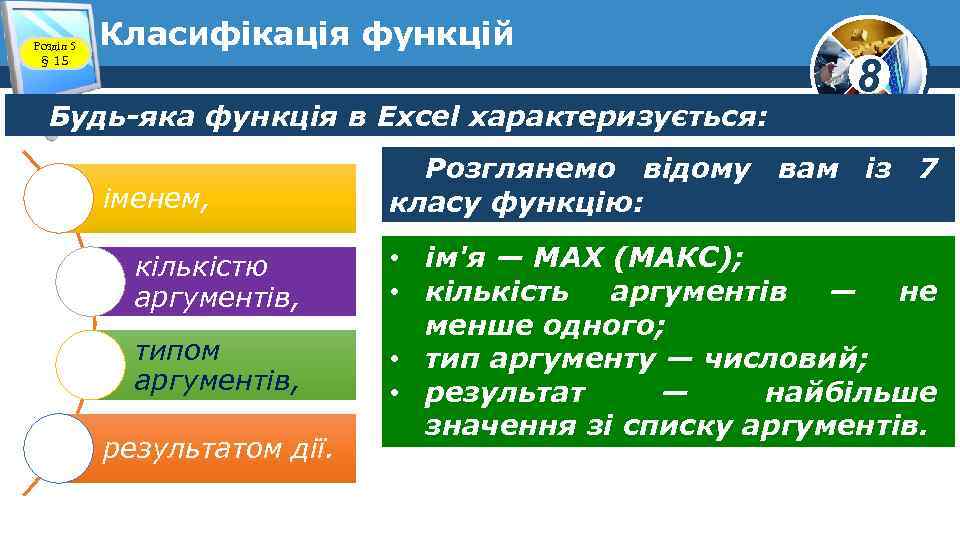 Розділ 5
§ 15

Класифікація функцій

8

Будь-яка функція в Excel характеризується:

іменем,

кількістю аргументів,

типом аргументів,

результатом дії.

Розглянемо відому вам із 7 класу функцію:

• ім'я — MAX (МАКС);
• кількість аргументів — не менше одного;
• тип аргументу — числовий;
• результат — найбільше значення зі списку аргументів.